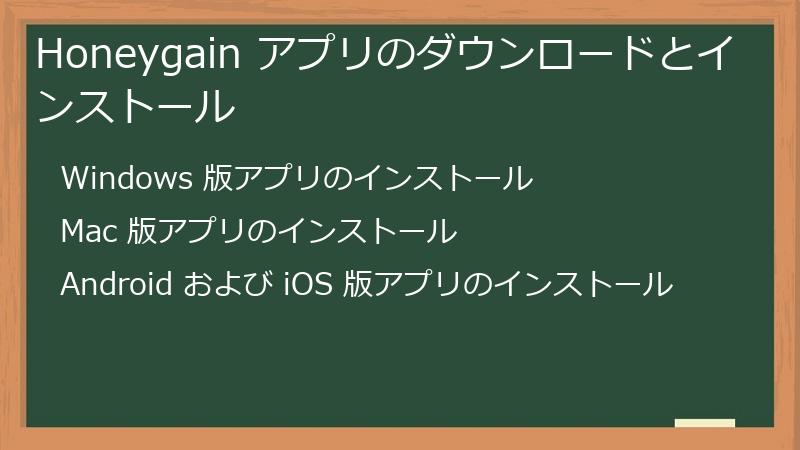 Honeygain アプリのダウンロードとインストール

Windows 版アプリのインストール

Mac 版アプリのインストール

Android および iOS 版アプリのインストール